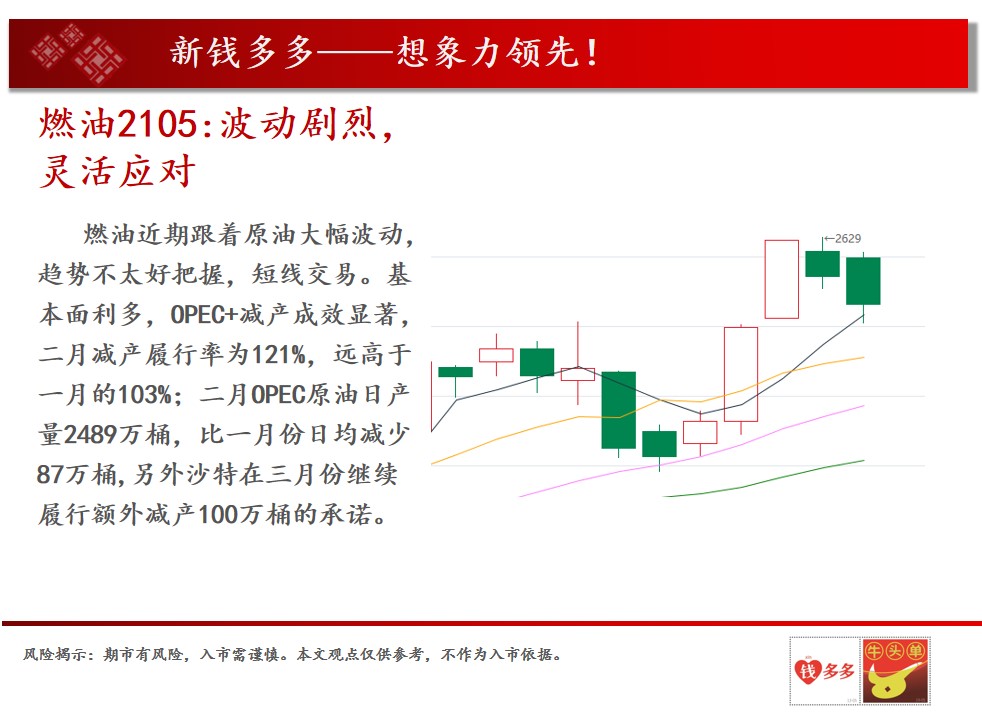 新钱多多——想象力领先！

燃油2105:波动剧烈，灵活应对

燃油近期跟着原油大幅波动，趋势不太好把握，短线交易。基本面利多，OPEC+减产成效显著，二月减产履行率为121%，远高于一月的103%；二月OPEC原油日产量2489万桶，比一月份日均减少87万桶，另外沙特在三月份继续履行额外减产100万桶的承诺。

←2629

风险揭示：期市有风险，入市需谨慎。本文观点仅供参考，不作为入市依据。

钱多多

牛头单